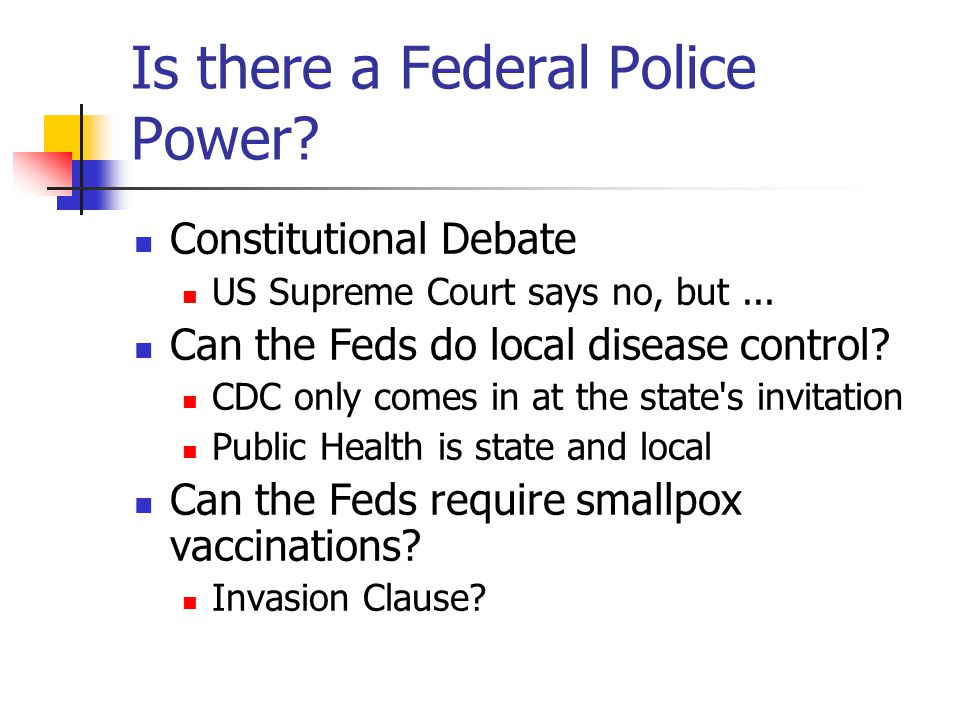 Is there a Federal Police Power?

- Constitutional Debate
  - US Supreme Court says no, but ...
- Can the Feds do local disease control?
  - CDC only comes in at the state's invitation
  - Public Health is state and local
- Can the Feds require smallpox vaccinations?
  - Invasion Clause?